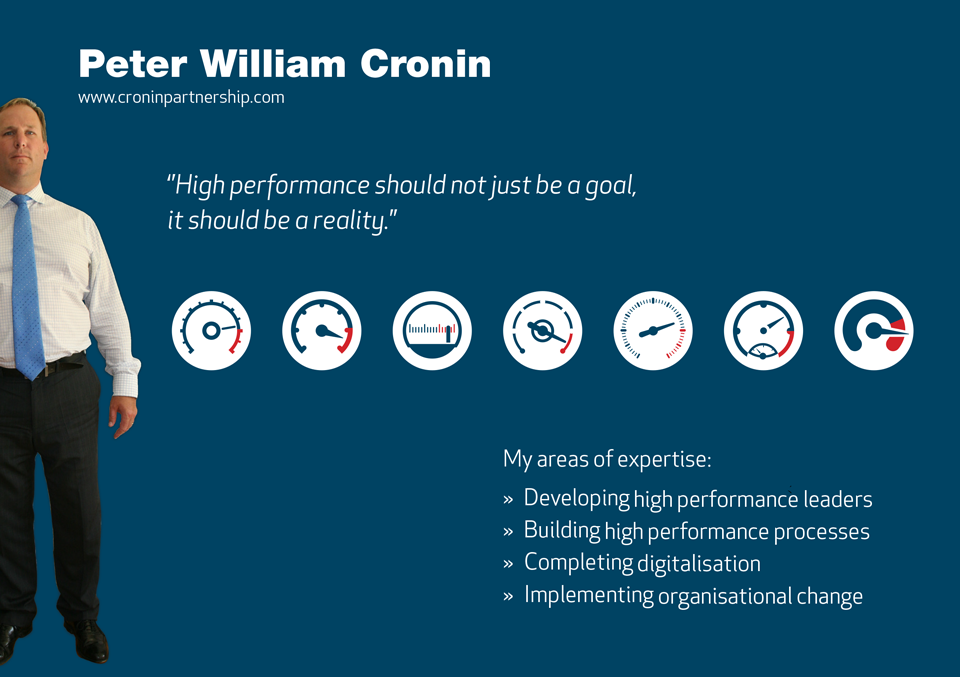 Peter William Cronin
www.croninpartnership.com

"High performance should not just be a goal, it should be a reality."

My areas of expertise:
» Developing high performance leaders
» Building high performance processes
» Completing digitalisation
» Implementing organisational change